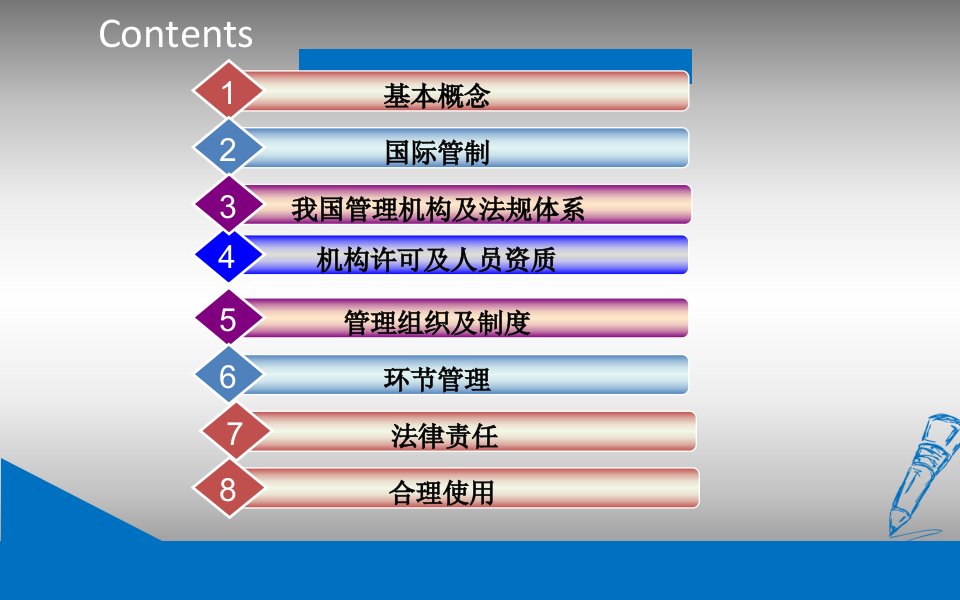 Contents

1 基本概念

2 国际管制

3 我国管理机构及法规体系

4 机构许可及人员资质

5 管理组织及制度

6 环节管理

7 法律责任

8 合理使用